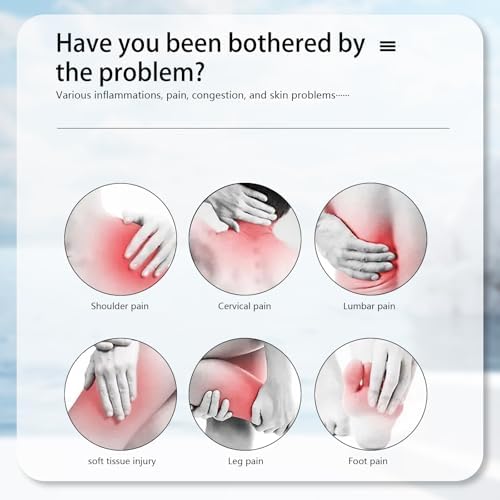 Have you been bothered by the problem?

Various inflammations, pain, congestion, and skin problems······

Shoulder pain

Cervical pain

Lumbar pain

soft tissue injury

Leg pain

Foot pain